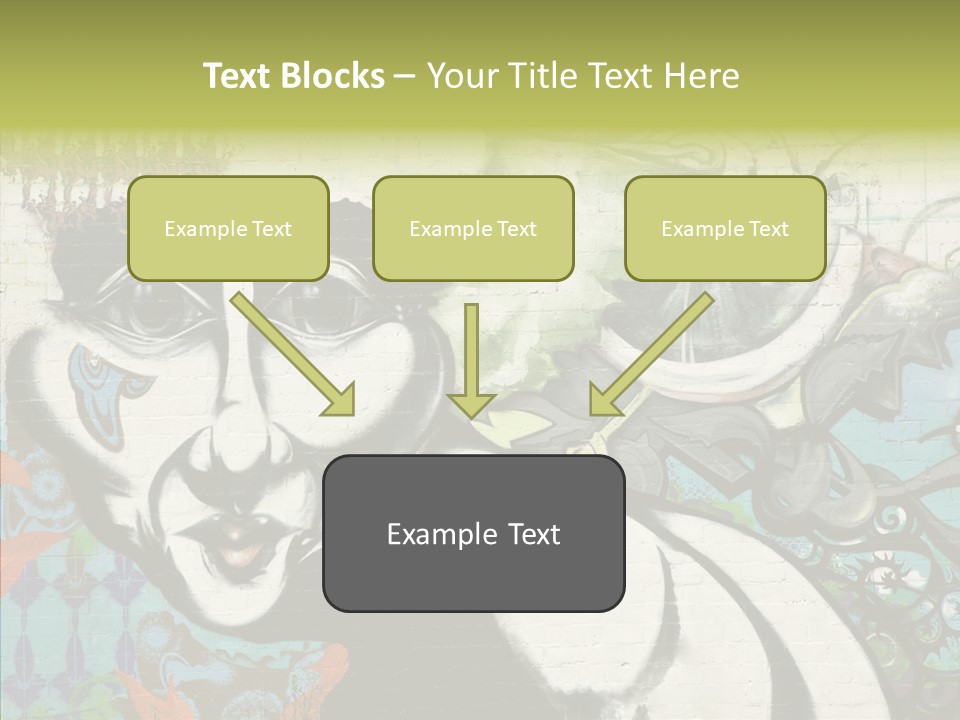 Text Blocks – Your Title Text Here

Example Text

Example Text

Example Text

Example Text